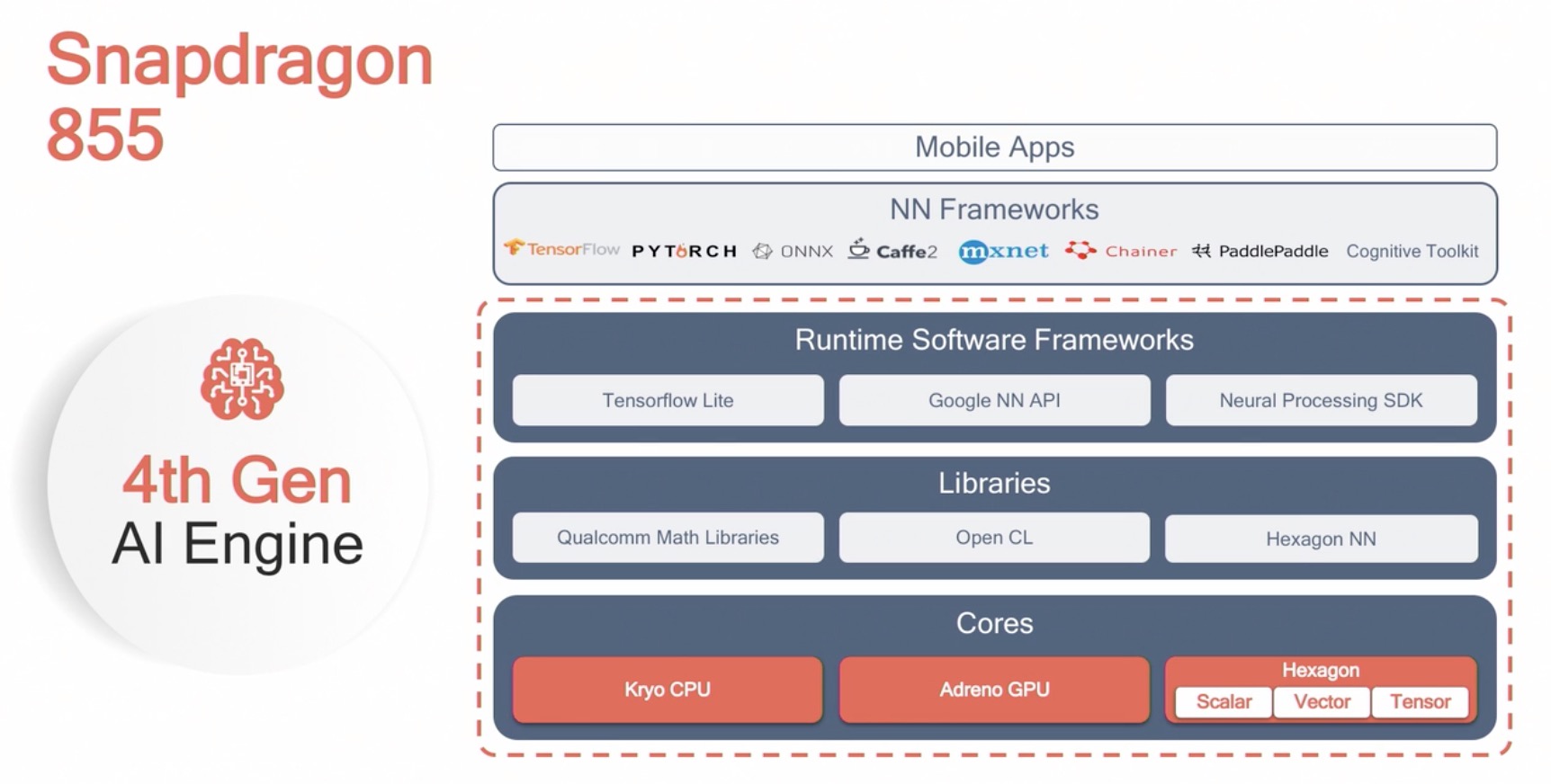 Snapdragon 855

4th Gen
AI Engine

Mobile Apps

NN Frameworks

TensorFlow PYTORCH ONNX Caffe2 mxnet Chainer PaddlePaddle Cognitive Toolkit

Runtime Software Frameworks

Tensorflow Lite

Google NN API

Neural Processing SDK

Libraries

Qualcomm Math Libraries

Open CL

Hexagon NN

Cores

Kryo CPU

Adreno GPU

Hexagon

Scalar

Vector

Tensor